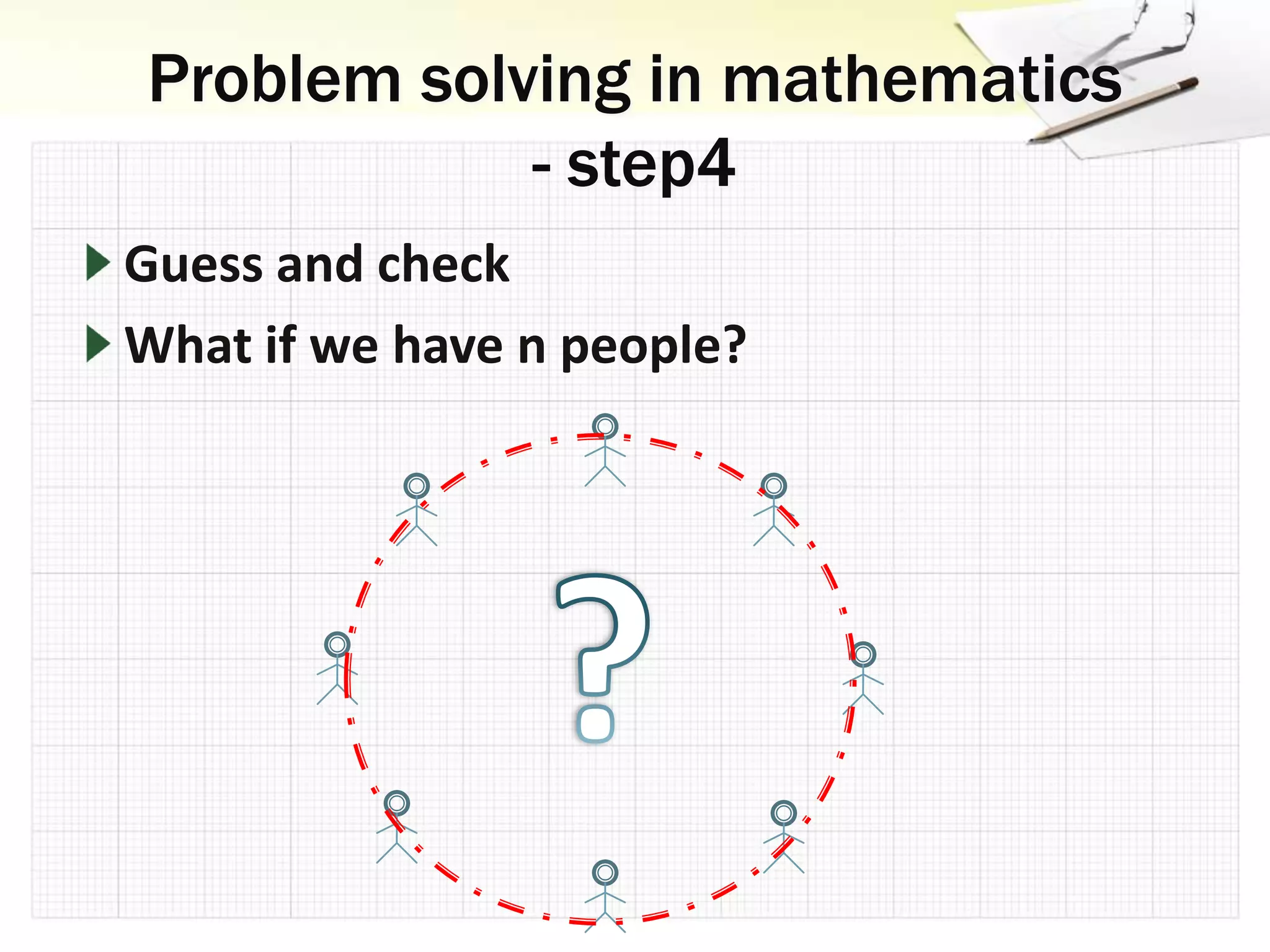 Problem solving in mathematics - step4

Guess and check

What if we have n people?

?